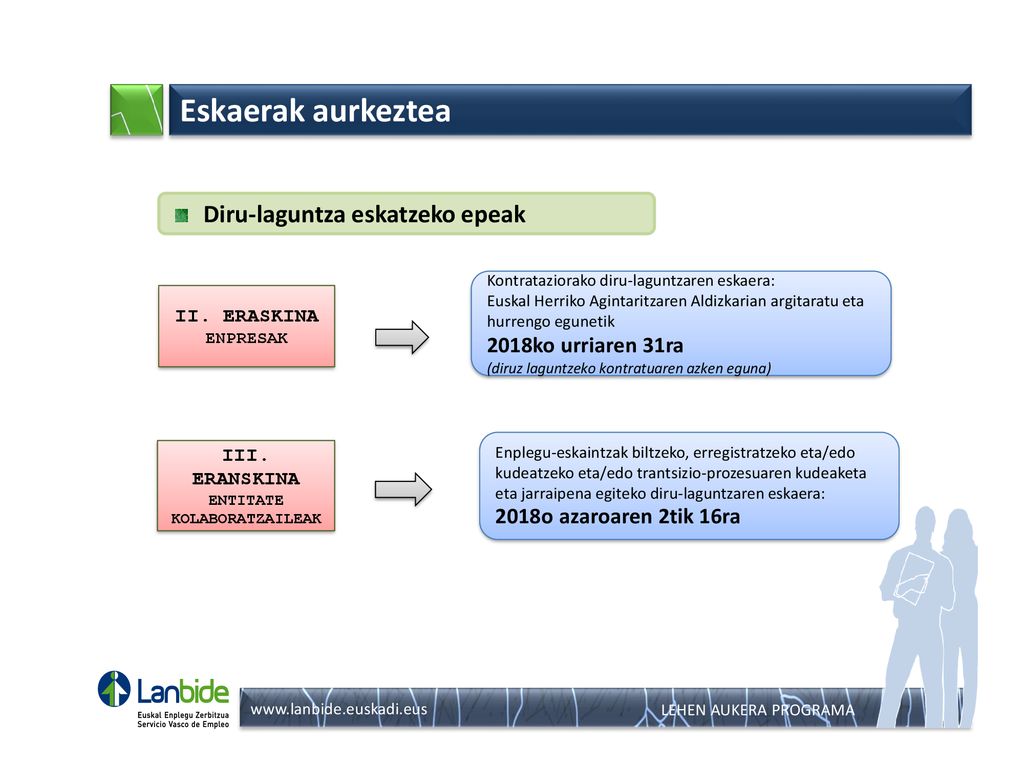 Eskaerak aurkeztea

Diru-laguntza eskatzeko epeak

II. ERASKINA
ENPRESAK

Kontrataziorako diru-laguntzaren eskaera:
Euskal Herriko Agintaritzaren Aldizkarian argitaratu eta hurrengo egunetik
2018ko urriaren 31ra
(diruz laguntzeko kontratuaren azken eguna)

III. ERANSKINA
ENTITATE KOLABORATZAILEAK

Enplegu-eskaintzak biltzeko, erregistratzeko eta/edo kudeatzeko eta/edo trantsizio-prozesuaren kudeaketa eta jarraipena egiteko diru-laguntzaren eskaera:
2018o azaroaren 2tik 16ra

Lanbide
Euskal Enplegu Zerbitzua
Servicio Vasco de Empleo

www.lanbide.euskadi.eus

LEHEN AUKERA PROGRAMA